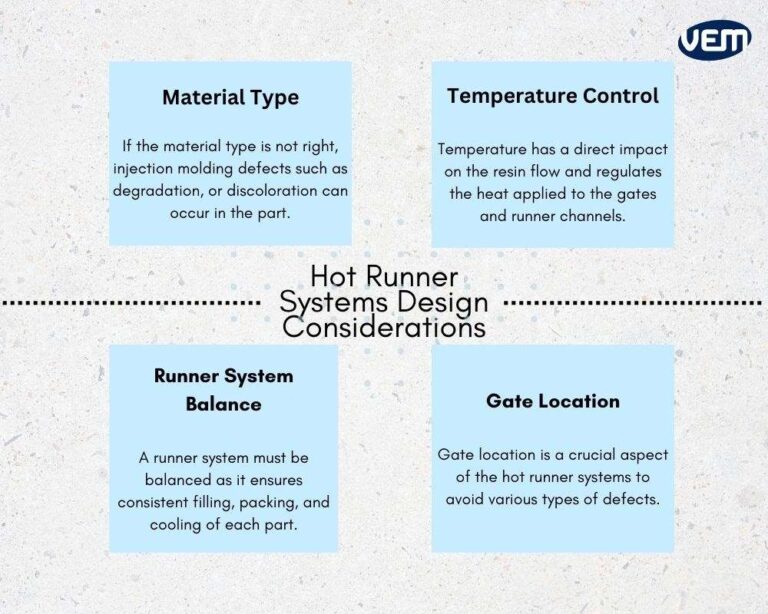 VEM

Material Type

If the material type is not right, injection molding defects such as degradation, or discoloration can occur in the part.

Temperature Control

Temperature has a direct impact on the resin flow and regulates the heat applied to the gates and runner channels.

Hot Runner Systems Design Considerations

Runner System Balance

A runner system must be balanced as it ensures consistent filling, packing, and cooling of each part.

Gate Location

Gate location is a crucial aspect of the hot runner systems to avoid various types of defects.